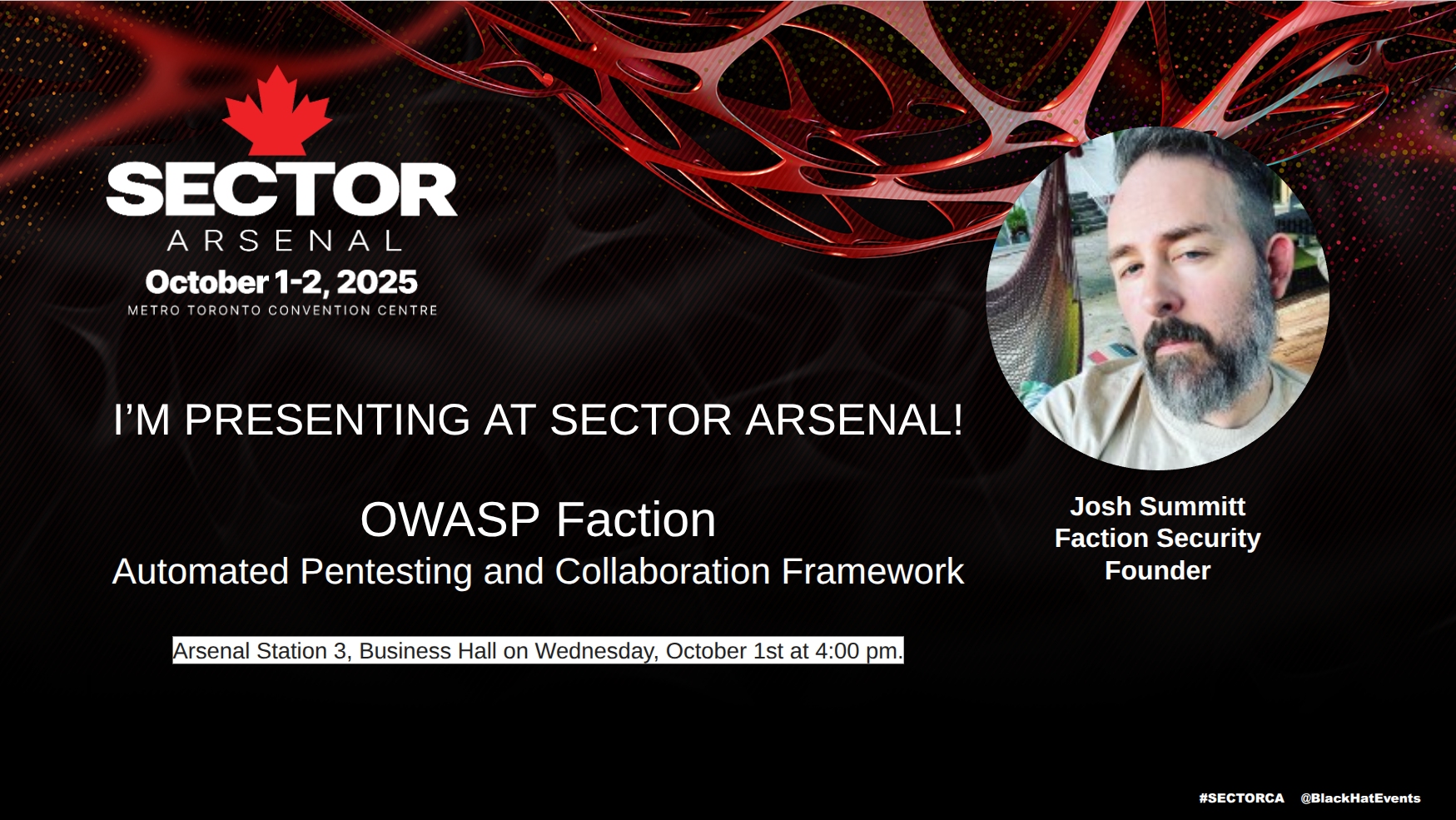 SECTOR
ARSENAL
October 1-2, 2025
METRO TORONTO CONVENTION CENTRE

I'M PRESENTING AT SECTOR ARSENAL!

OWASP Faction
Automated Pentesting and Collaboration Framework

Arsenal Station 3, Business Hall on Wednesday, October 1st at 4:00 pm.

Josh Summitt
Faction Security
Founder

#SECTORCA @BlackHatEvents